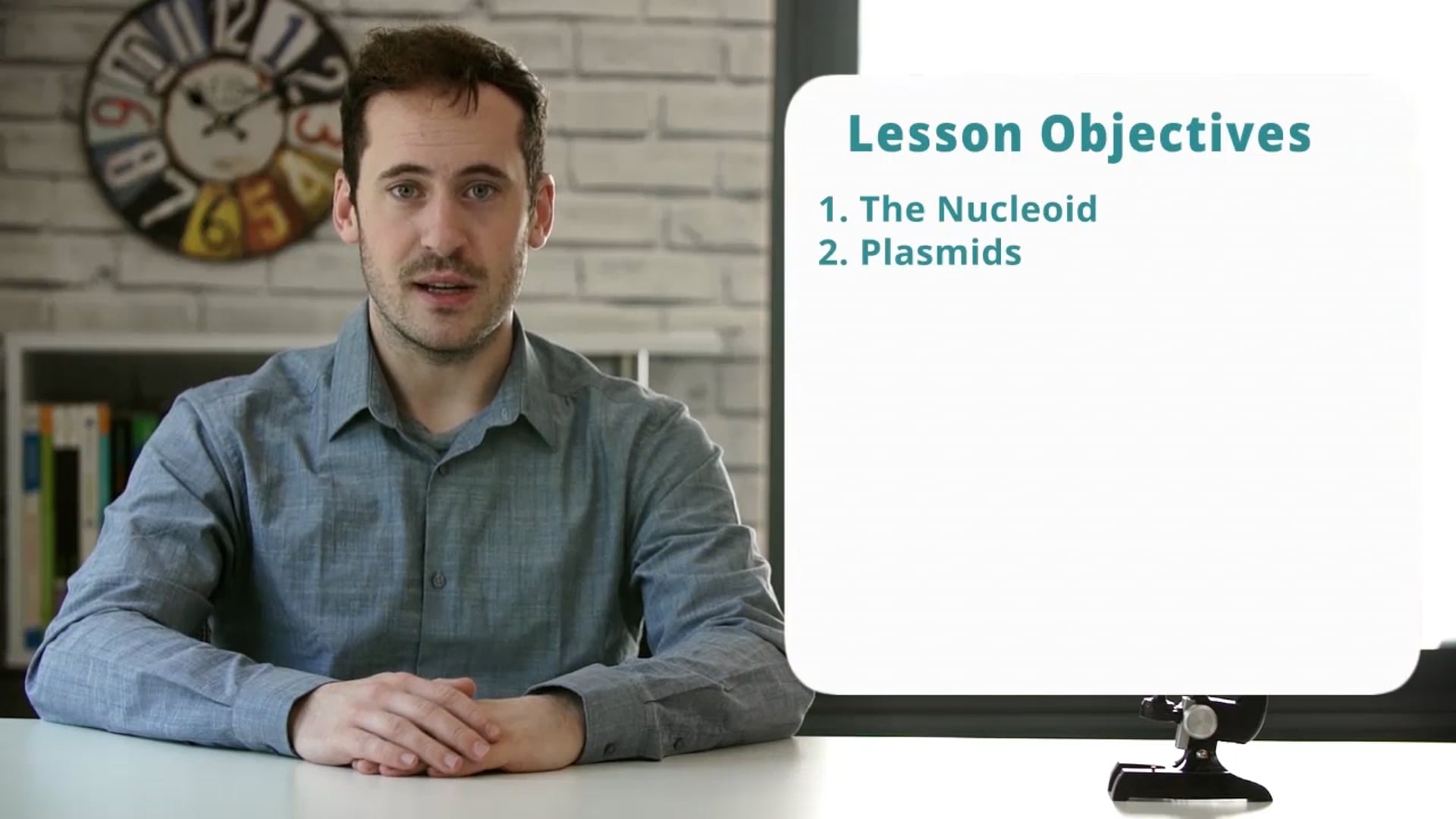 Lesson Objectives

1. The Nucleoid
2. Plasmids